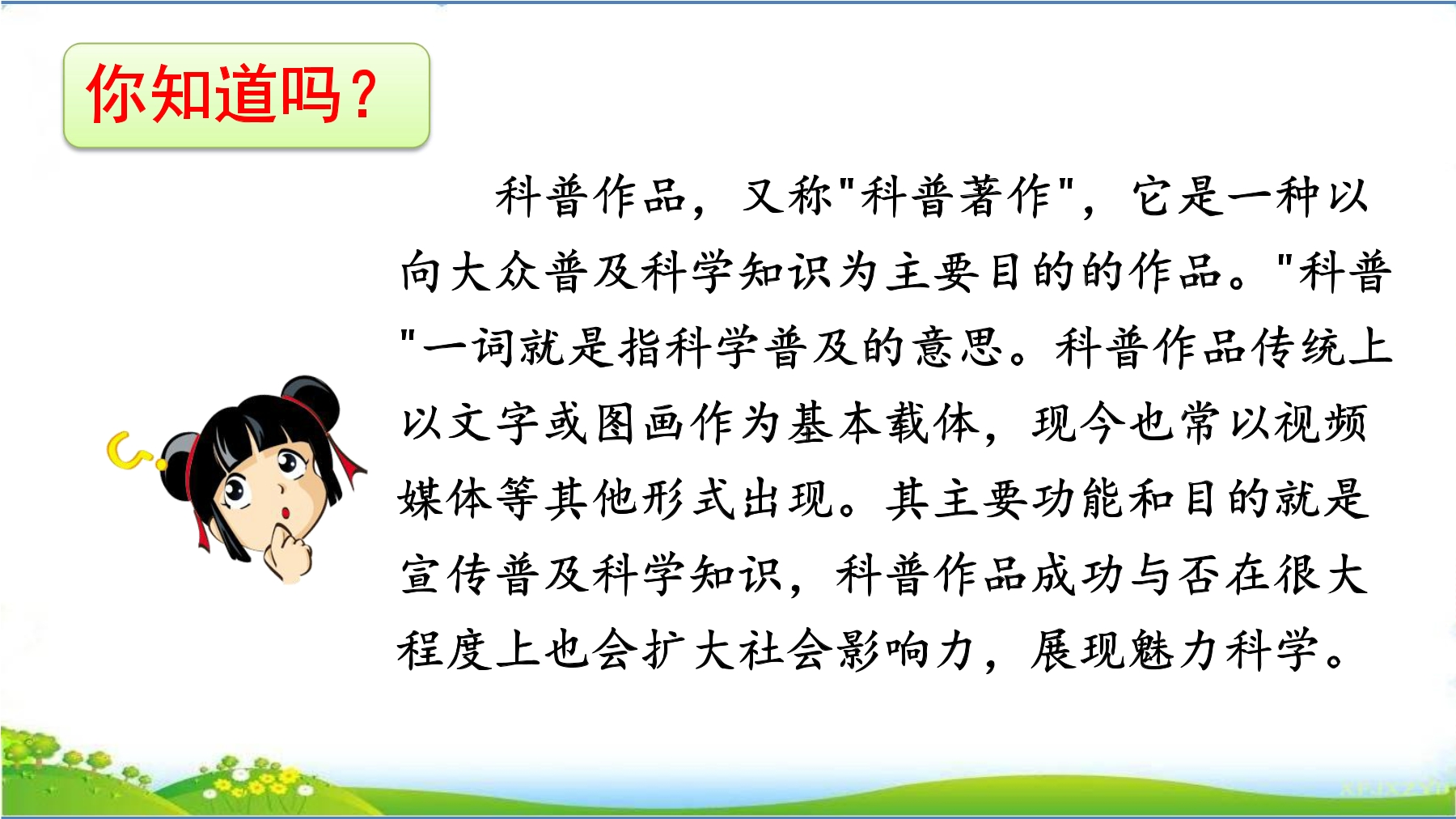 你知道吗？

科普作品，又称"科普著作"，它是一种以向大众普及科学知识为主要目的的作品。"科普"一词就是指科学普及的意思。科普作品传统上以文字或图画作为基本载体，现今也常以视频媒体等其他形式出现。其主要功能和目的就是宣传普及科学知识，科普作品成功与否在很大程度上也会扩大社会影响力，展现魅力科学。